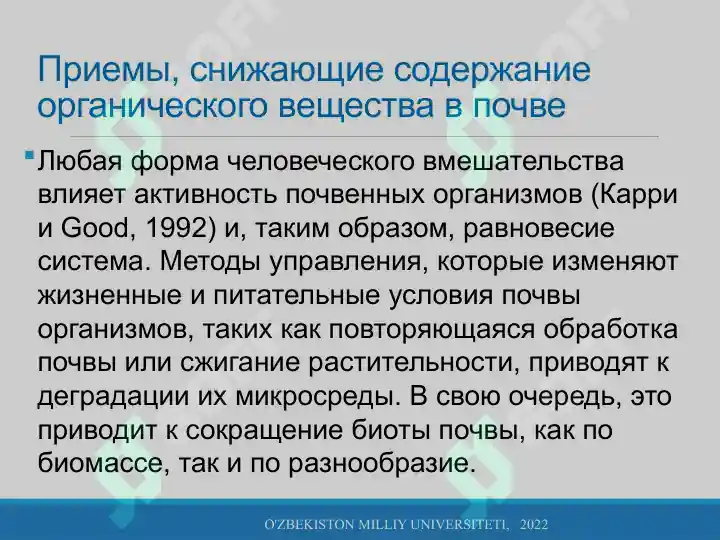 Приемы, снижающие содержание органического вещества в почве

Любая форма человеческого вмешательства влияет активность почвенных организмов (Карри и Good, 1992) и, таким образом, равновесие система. Методы управления, которые изменяют жизненные и питательные условия почвы организмов, таких как повторяющаяся обработка почвы или сжигание растительности, приводят к деградации их микросреды. В свою очередь, это приводит к сокращение биоты почвы, как по биомассе, так и по разнообразие.

O'ZBEKISTON MILLIY UNIVERSITETI, 2022